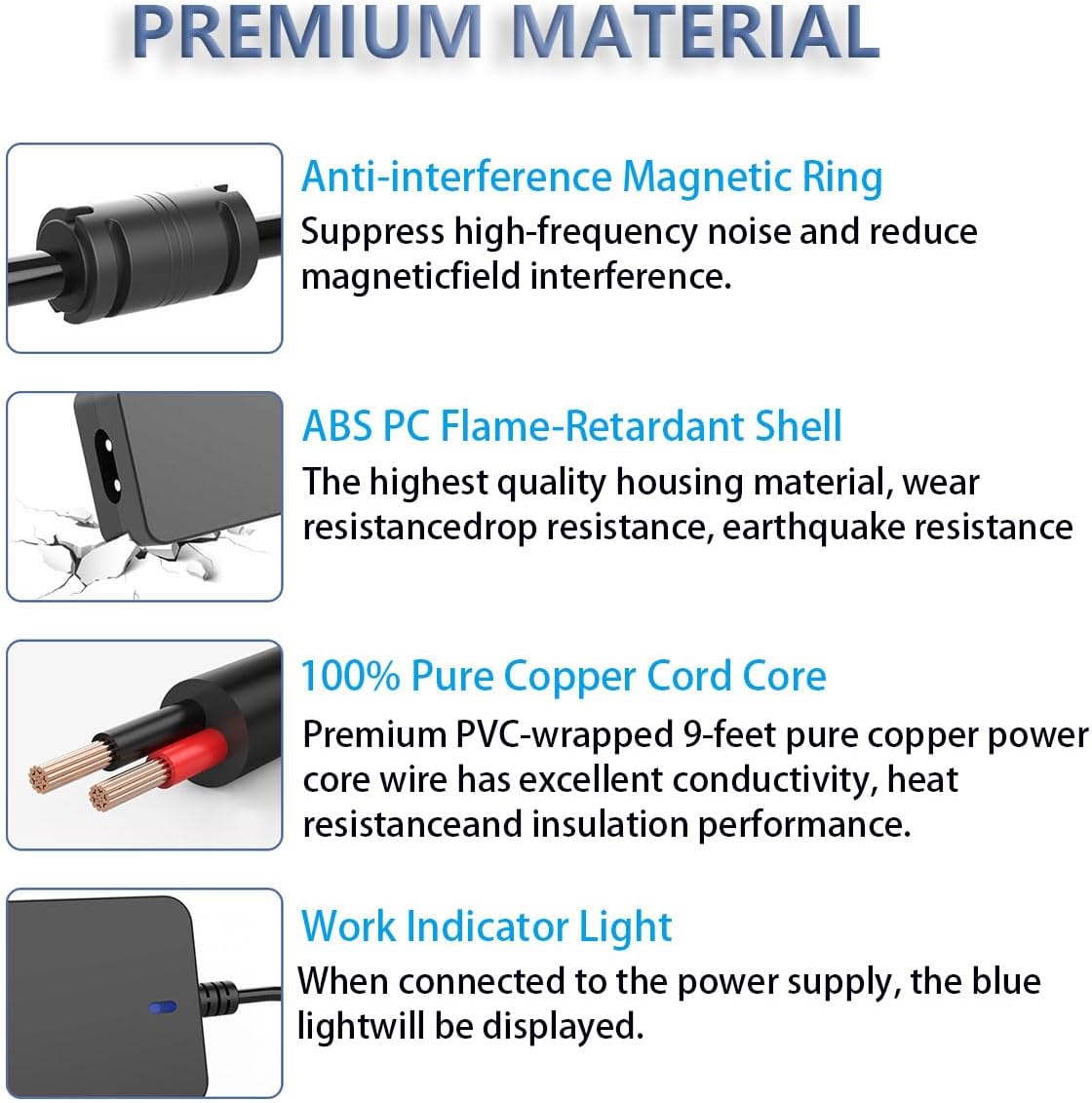 PREMIUM MATERIAL

Anti-interference Magnetic Ring
Suppress high-frequency noise and reduce magneticfield interference.

ABS PC Flame-Retardant Shell
The highest quality housing material, wear resistancedrop resistance, earthquake resistance

100% Pure Copper Cord Core
Premium PVC-wrapped 9-feet pure copper power core wire has excellent conductivity, heat resistanceand insulation performance.

Work Indicator Light
When connected to the power supply, the blue lightwill be displayed.